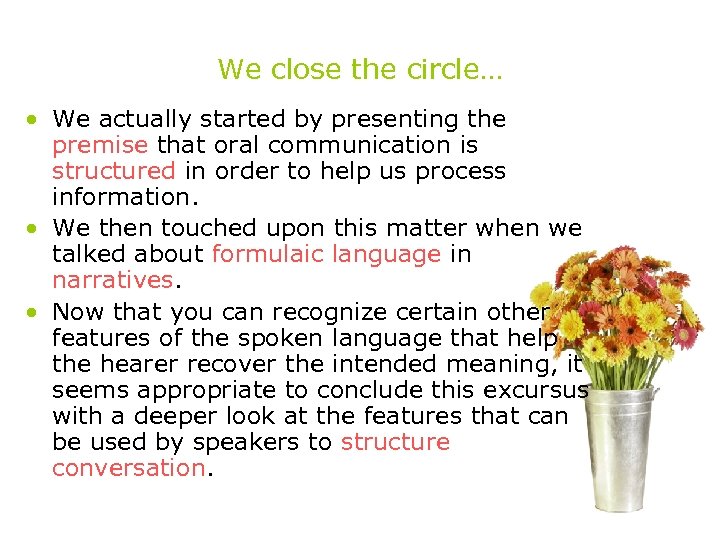 We close the circle…

• We actually started by presenting the premise that oral communication is structured in order to help us process information.
• We then touched upon this matter when we talked about formulaic language in narratives.
• Now that you can recognize certain other features of the spoken language that help the hearer recover the intended meaning, it seems appropriate to conclude this excursus with a deeper look at the features that can be used by speakers to structure conversation.